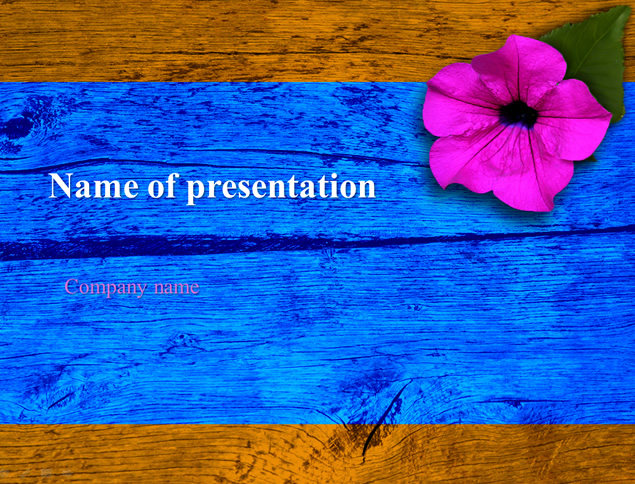 Name of presentation

Company name